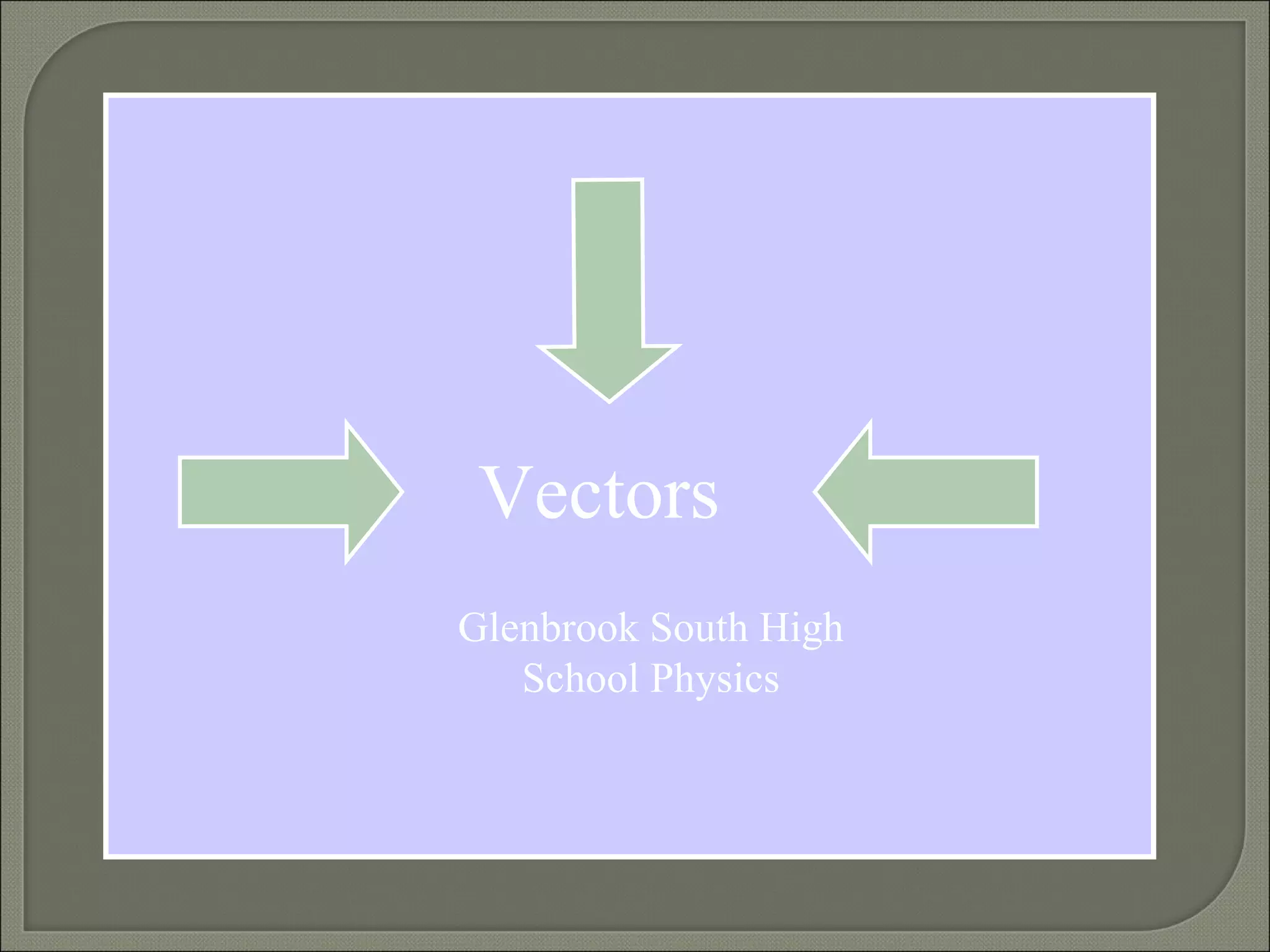 Vectors

Glenbrook South High School Physics